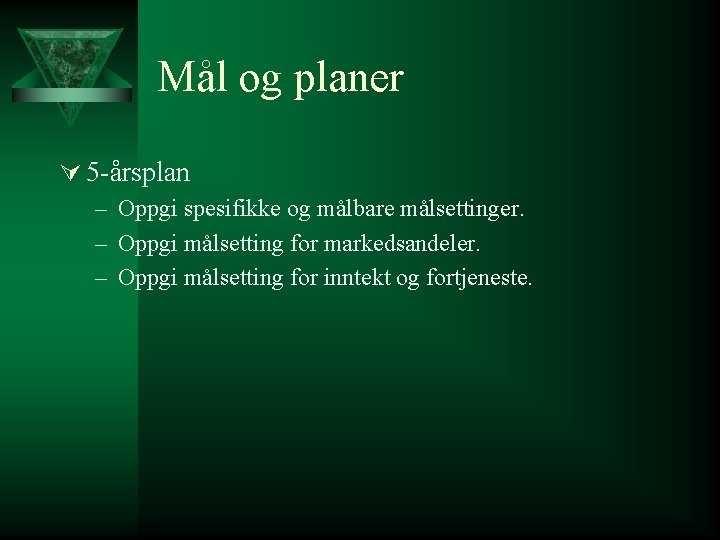 Mål og planer

5-årsplan
– Oppgi spesifikke og målbare målsettinger.
– Oppgi målsetting for markedsandeler.
– Oppgi målsetting for inntekt og fortjeneste.